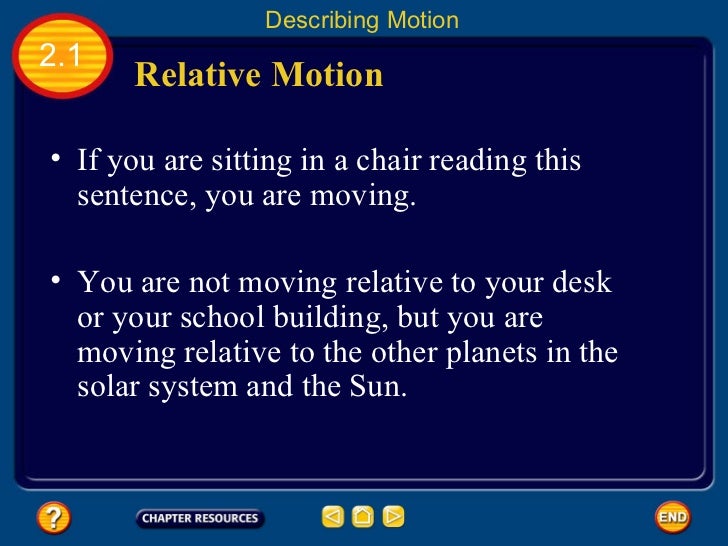 Describing Motion

2.1

Relative Motion

• If you are sitting in a chair reading this sentence, you are moving.

• You are not moving relative to your desk or your school building, but you are moving relative to the other planets in the solar system and the Sun.

?

CHAPTER RESOURCES

END